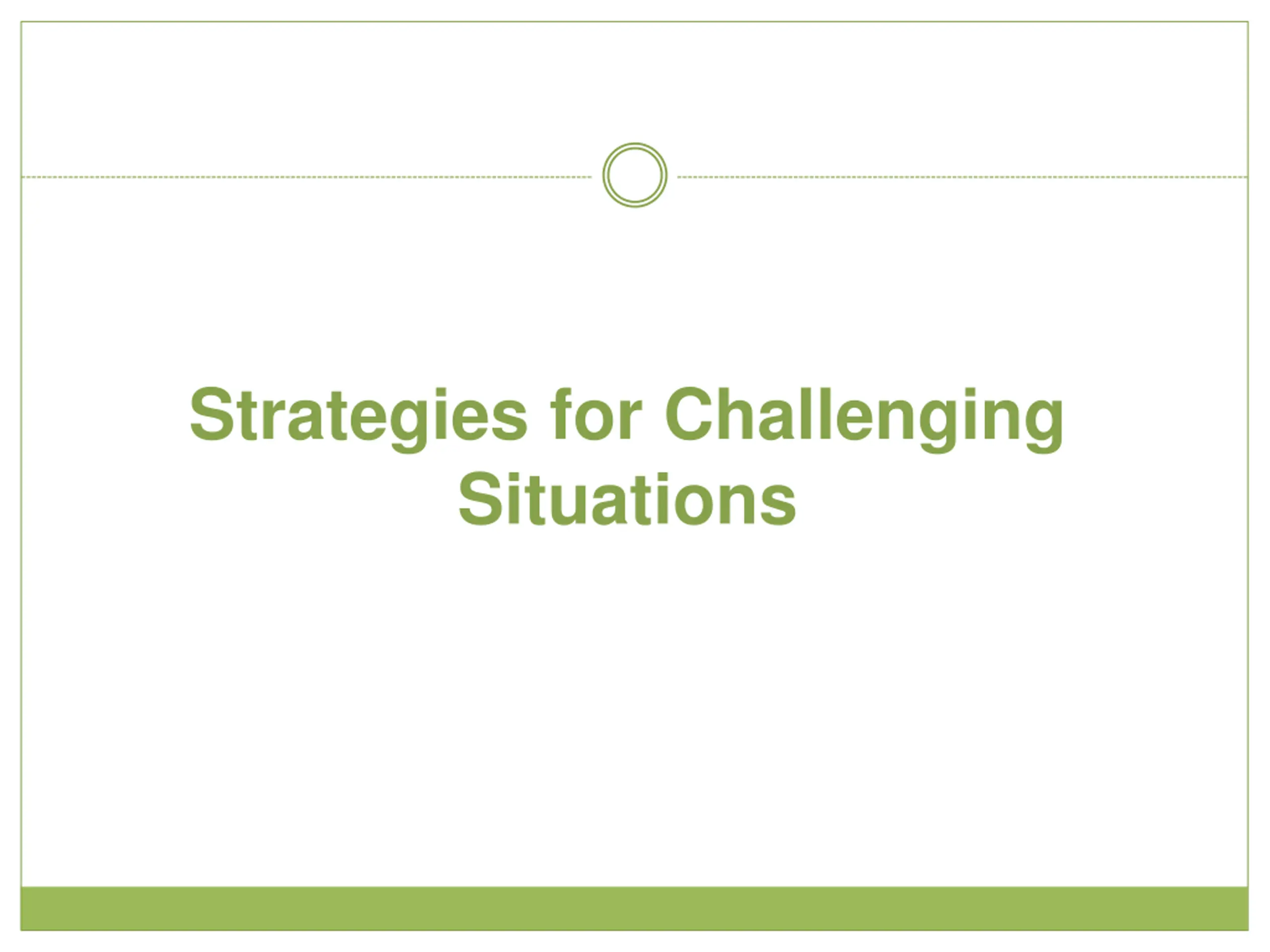 Strategies for Challenging Situations